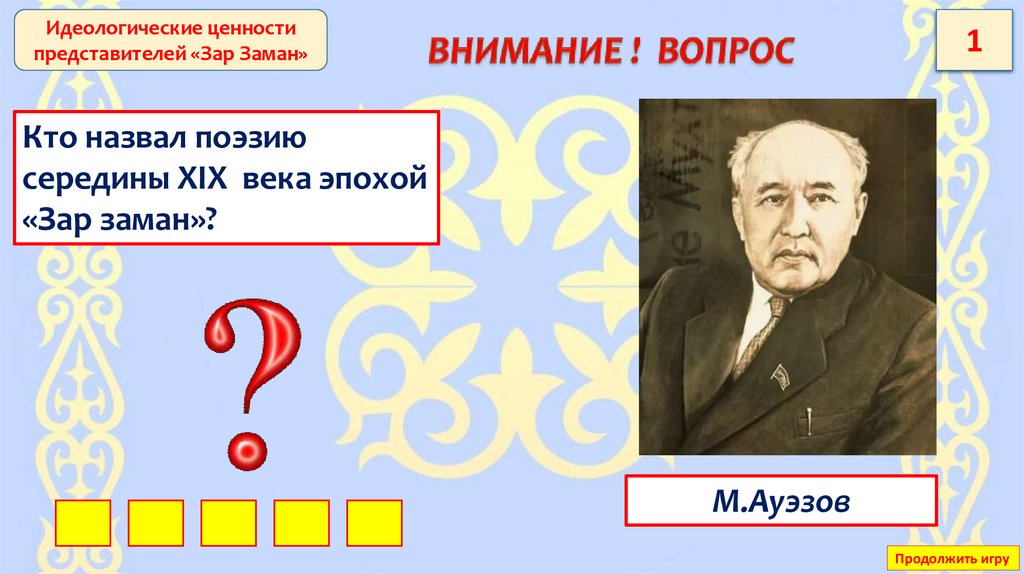 Идеологические ценности представителей «Зар Заман»

ВНИМАНИЕ ! ВОПРОС

1

Кто назвал поэзию середины XIX века эпохой «Зар заман»?

?

М.Ауэзов

Продолжить игру